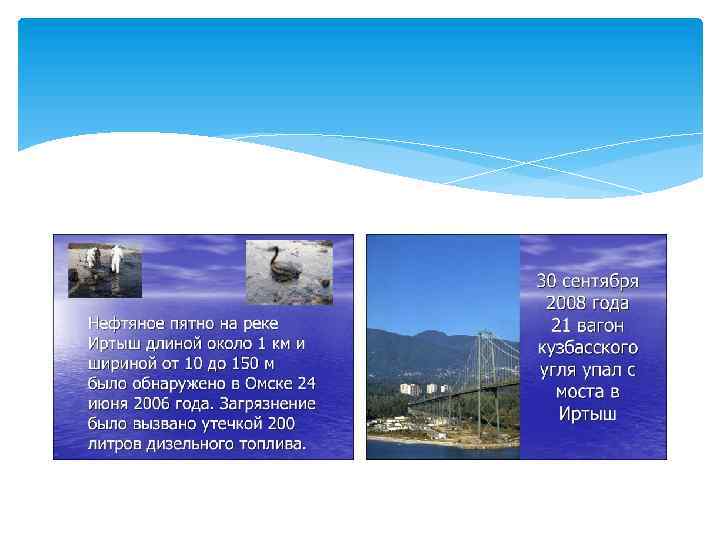 Нефтяное пятно на реке Иртыш длиной около 1 км и шириной от 10 до 150 м было обнаружено в Омске 24 июня 2006 года. Загрязнение было вызвано утечкой 200 литров дизельного топлива.

30 сентября 2008 года 21 вагон кузбасского угля упал с моста в Иртыш